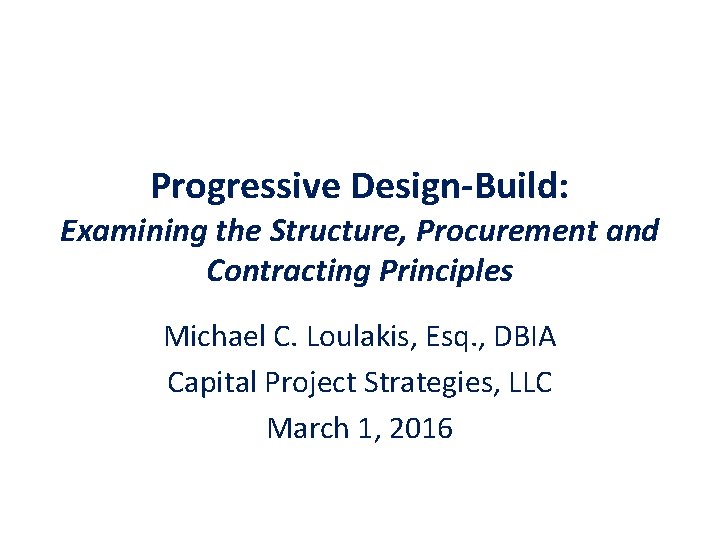 Progressive Design-Build:
Examining the Structure, Procurement and Contracting Principles

Michael C. Loulakis, Esq., DBIA
Capital Project Strategies, LLC
March 1, 2016